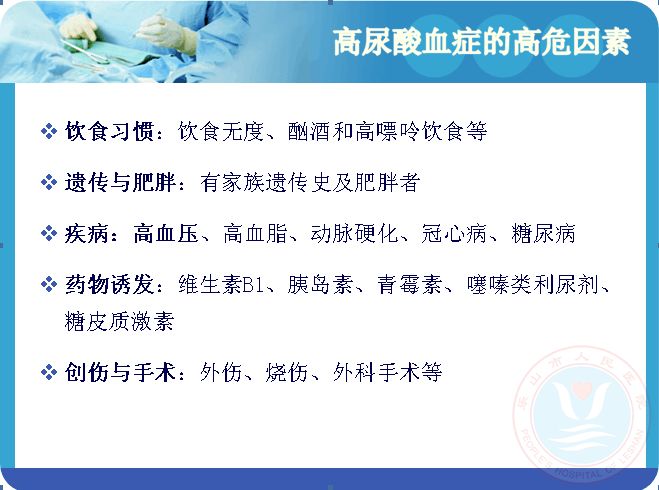 高尿酸血症的高危因素

❖ 饮食习惯：饮食无度、酗酒和高嘌呤饮食等

❖ 遗传与肥胖：有家族遗传史及肥胖者

❖ 疾病：高血压、高血脂、动脉硬化、冠心病、糖尿病

❖ 药物诱发：维生素B1、胰岛素、青霉素、噻嗪类利尿剂、糖皮质激素

❖ 创伤与手术：外伤、烧伤、外科手术等

乐山市人民医院
PEOPLE'S HOSPITAL OF LESHAN